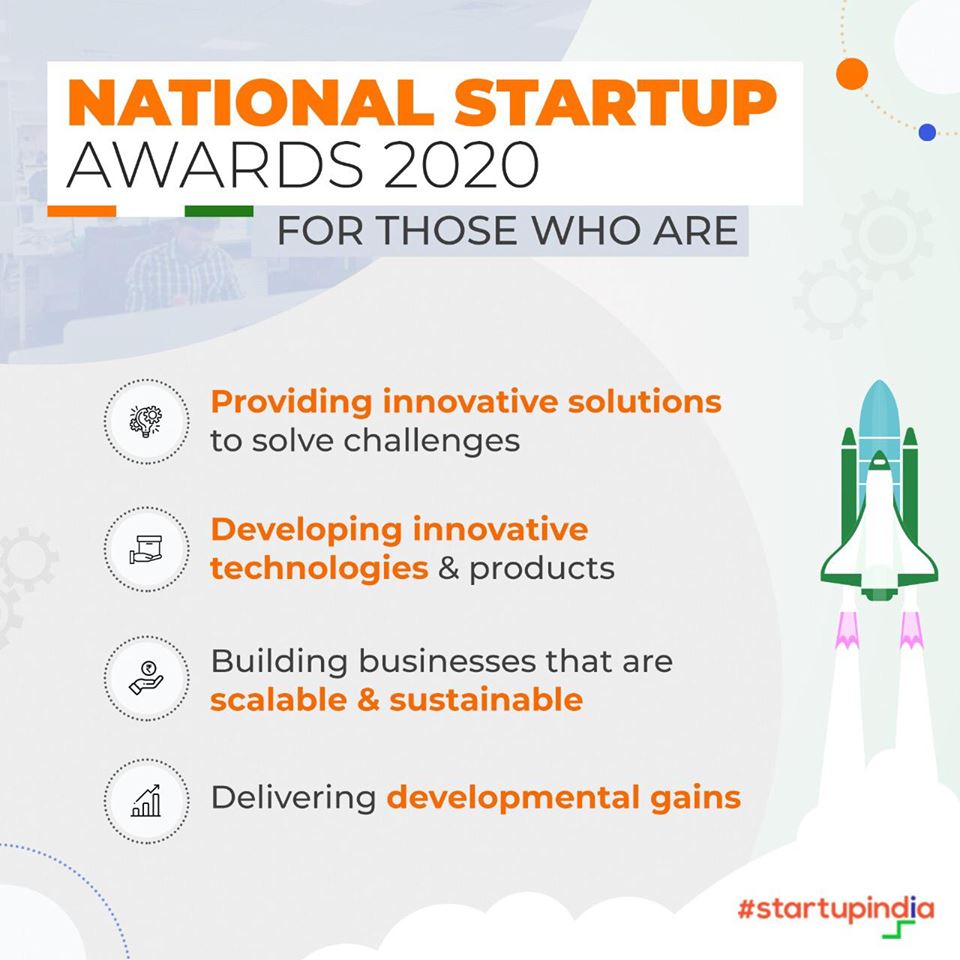 NATIONAL STARTUP AWARDS 2020

FOR THOSE WHO ARE

Providing innovative solutions to solve challenges

Developing innovative technologies & products

Building businesses that are scalable & sustainable

Delivering developmental gains

#startupindia